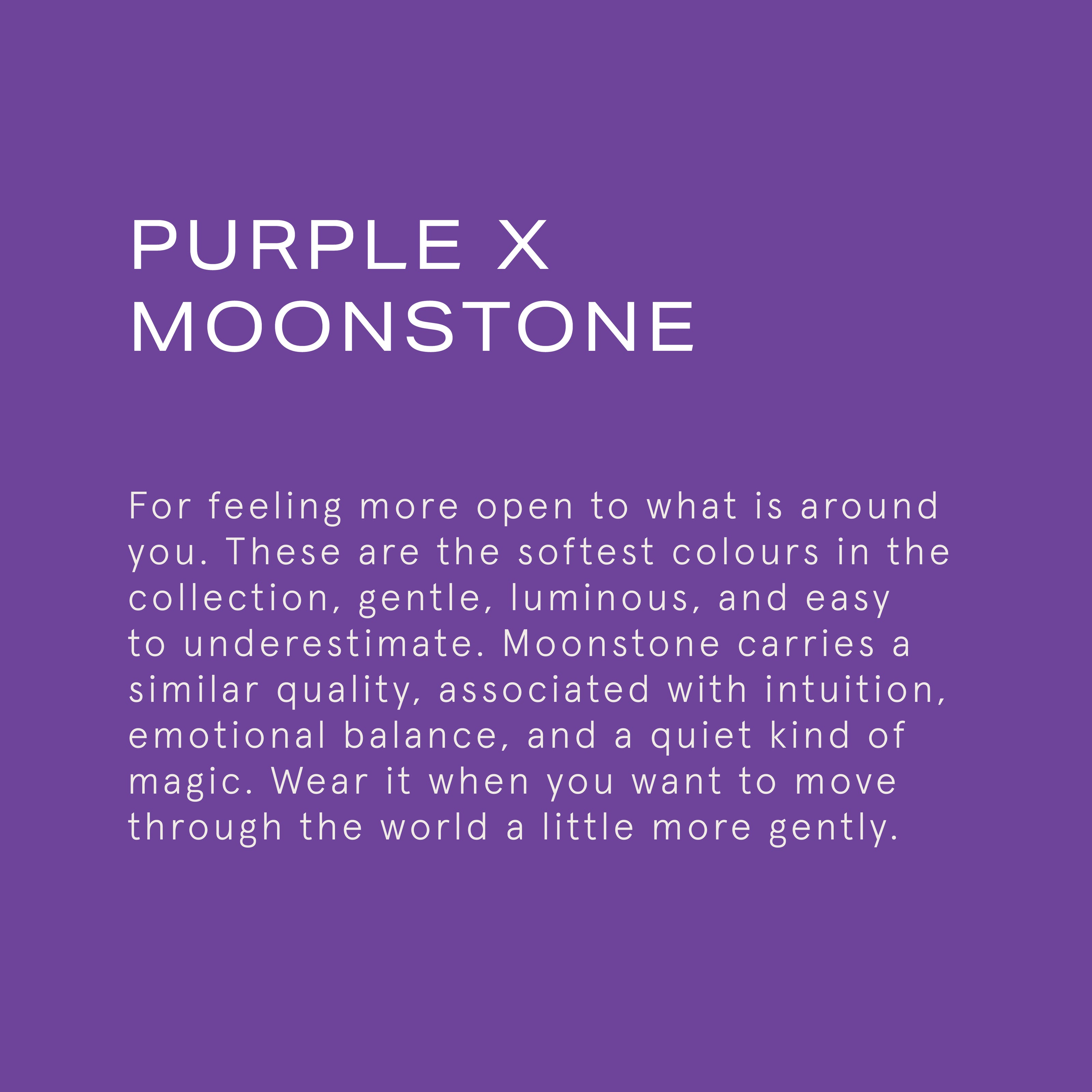 PURPLE X MOONSTONE

For feeling more open to what is around you. These are the softest colours in the collection, gentle, luminous, and easy to underestimate. Moonstone carries a similar quality, associated with intuition, emotional balance, and a quiet kind of magic. Wear it when you want to move through the world a little more gently.